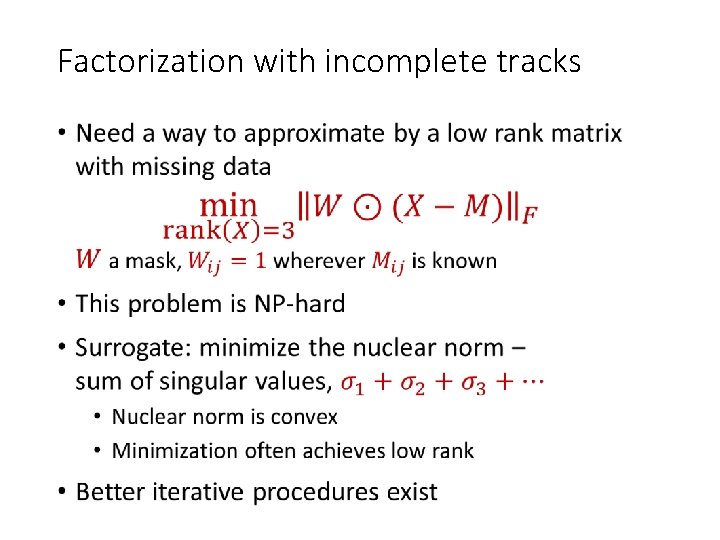 Factorization with incomplete tracks

• Need a way to approximate by a low rank matrix with missing data

$\min_{\text{rank}(X)=3} \|W \odot (X - M)\|_F$

$W$ a mask, $W_{ij} = 1$ wherever $M_{ij}$ is known

• This problem is NP-hard

• Surrogate: minimize the nuclear norm – sum of singular values, $\sigma_1 + \sigma_2 + \sigma_3 + \cdots$

• Nuclear norm is convex

• Minimization often achieves low rank

• Better iterative procedures exist